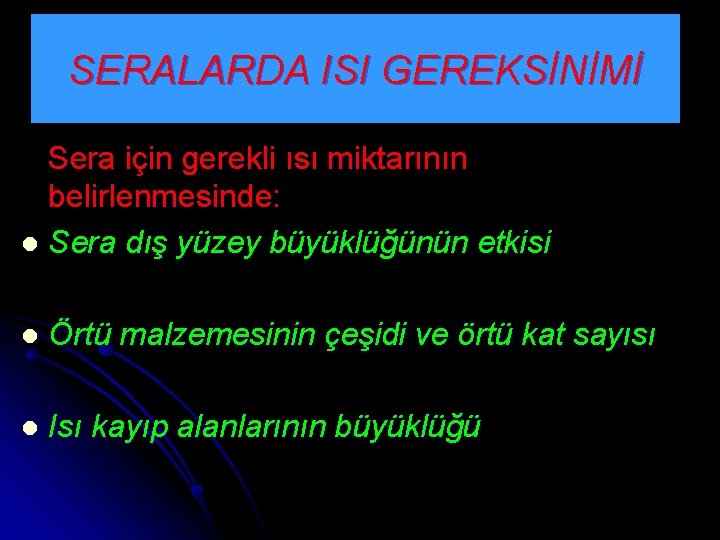 SERALARDA ISI GEREKSİNİMİ

Sera için gerekli ısı miktarının belirlenmesinde:

Sera dış yüzey büyüklüğünün etkisi

Örtü malzemesinin çeşidi ve örtü kat sayısı

Isı kayıp alanlarının büyüklüğü